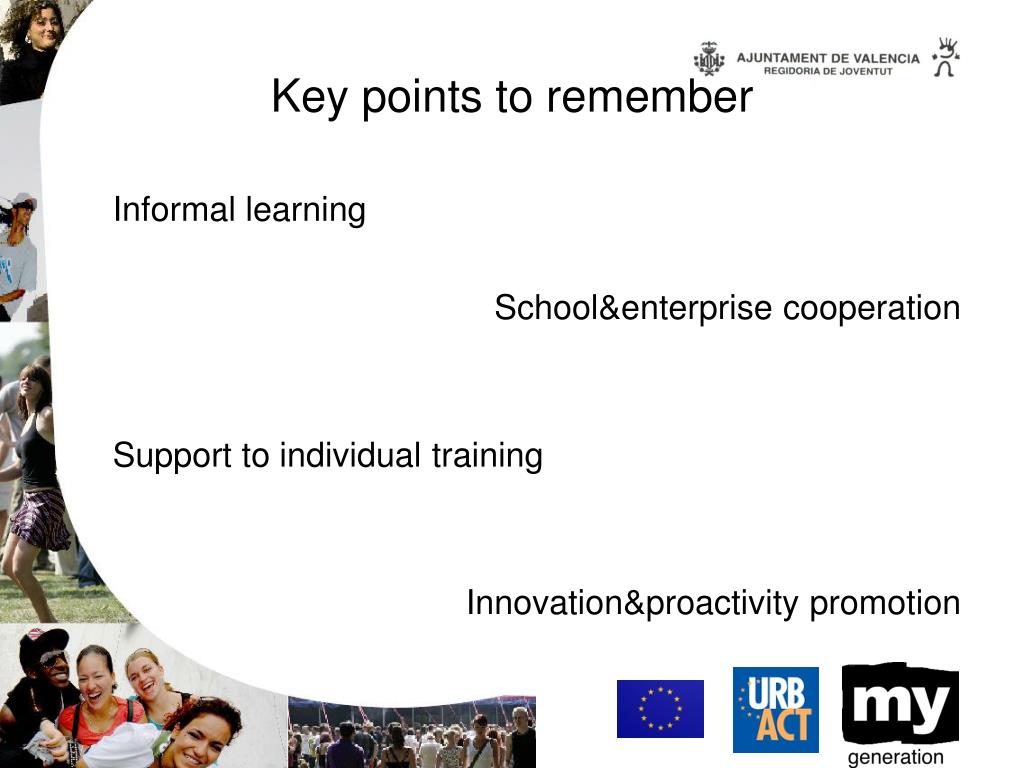 AJUNTAMENT DE VALENCIA
REGIDORIA DE JOVENTUT

Key points to remember

Informal learning

School&enterprise cooperation

Support to individual training

Innovation&proactivity promotion

URB ACT

my generation